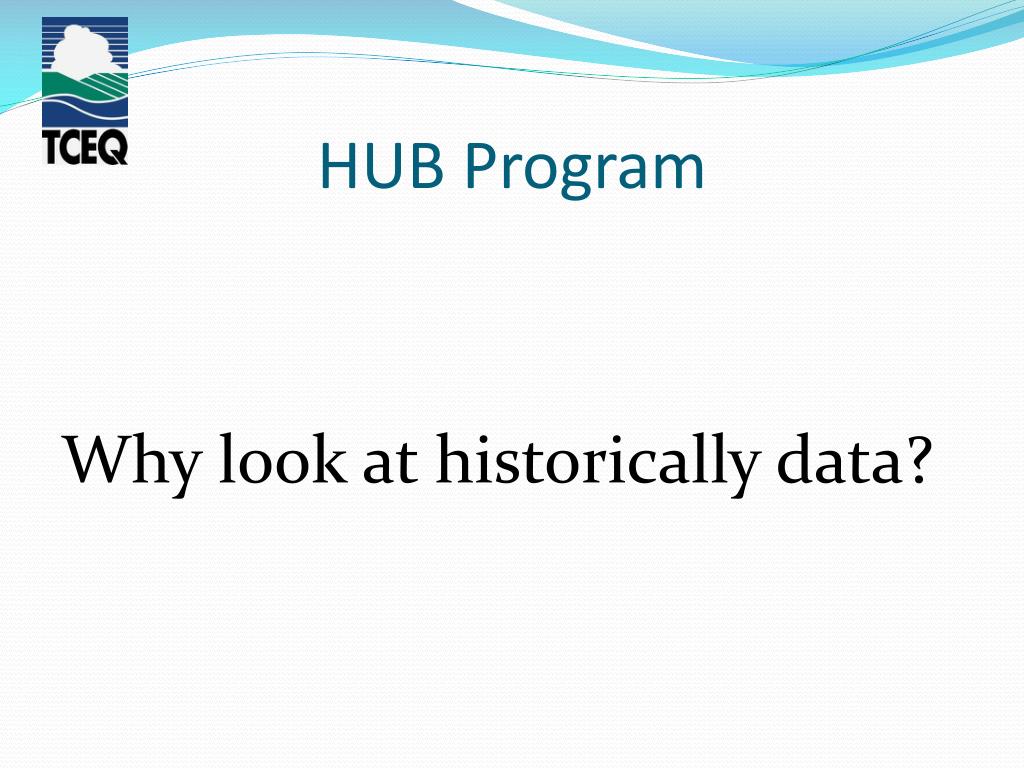 TCEQ

HUB Program

Why look at historically data?